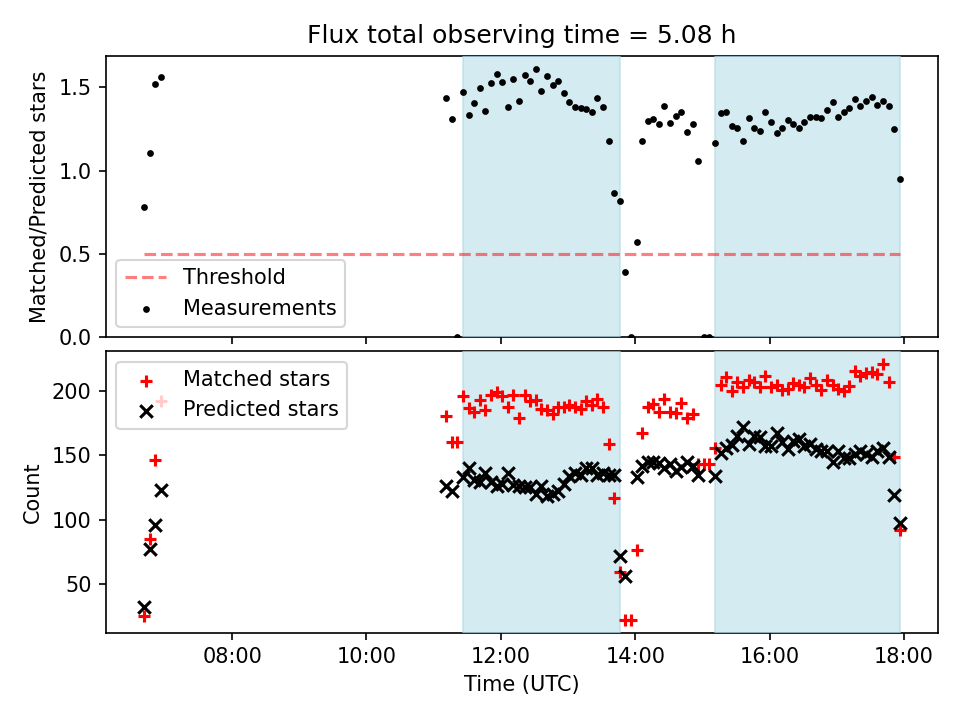 Flux total observing time = 5.08 h

Matched/Predicted stars

1.5
1.0
0.5
0.0

Threshold
Measurements

Matched stars
Predicted stars

Count

200
150
100
50

08:00
10:00
12:00
14:00
16:00
18:00

Time (UTC)